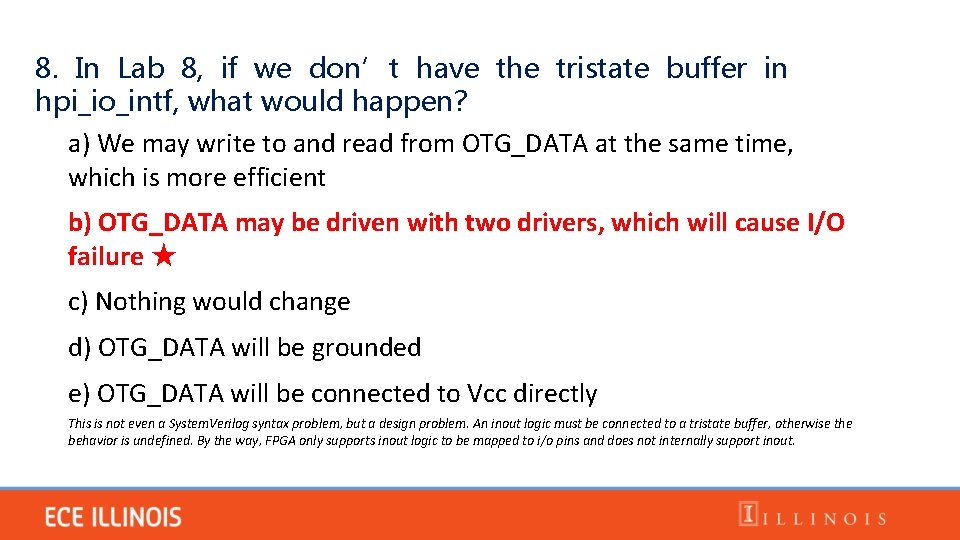 8. In Lab 8, if we don’t have the tristate buffer in hpi_io_intf, what would happen?

a) We may write to and read from OTG_DATA at the same time, which is more efficient

b) OTG_DATA may be driven with two drivers, which will cause I/O failure ★

c) Nothing would change

d) OTG_DATA will be grounded

e) OTG_DATA will be connected to Vcc directly

This is not even a SystemVerilog syntax problem, but a design problem. An inout logic must be connected to a tristate buffer, otherwise the behavior is undefined. By the way, FPGA only supports inout logic to be mapped to i/o pins and does not internally support inout.

ECE ILLINOIS

I ILLINOIS